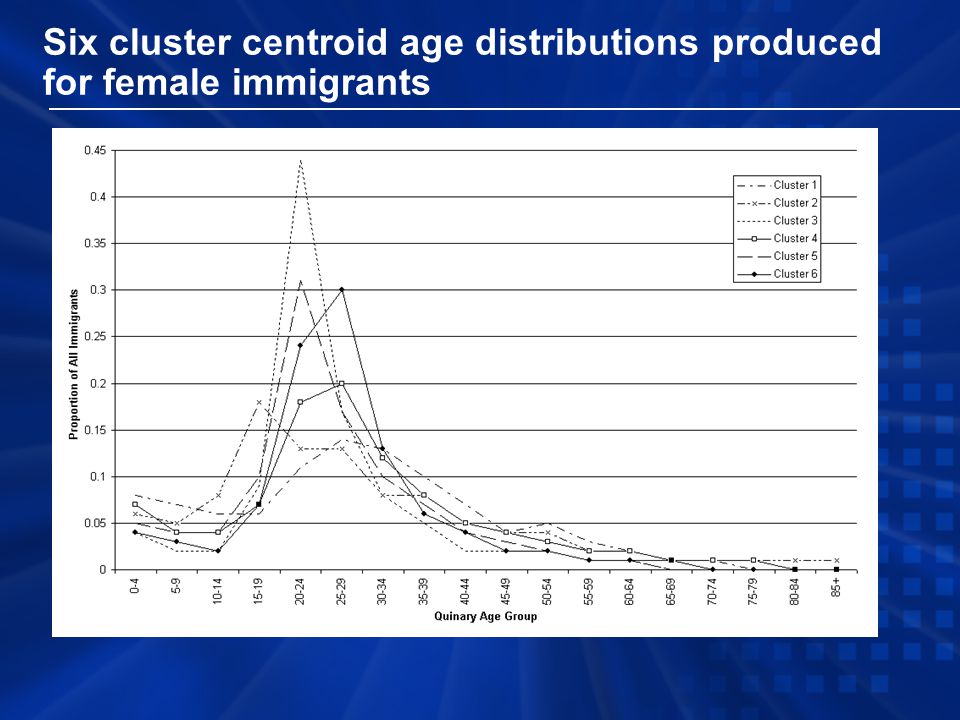 Six cluster centroid age distributions produced for female immigrants

0.45
0.4
0.35
0.3
0.25
0.2
0.15
0.1
0.05
0

Proportion of All Immigrants

Cluster 1
Cluster 2
Cluster 3
Cluster 4
Cluster 5
Cluster 6

0-4
5-9
10-14
15-19
20-24
25-29
30-34
35-39
40-44
45-49
50-54
55-59
60-64
65-69
70-74
75-79
80-84
85+

Quinary Age Group